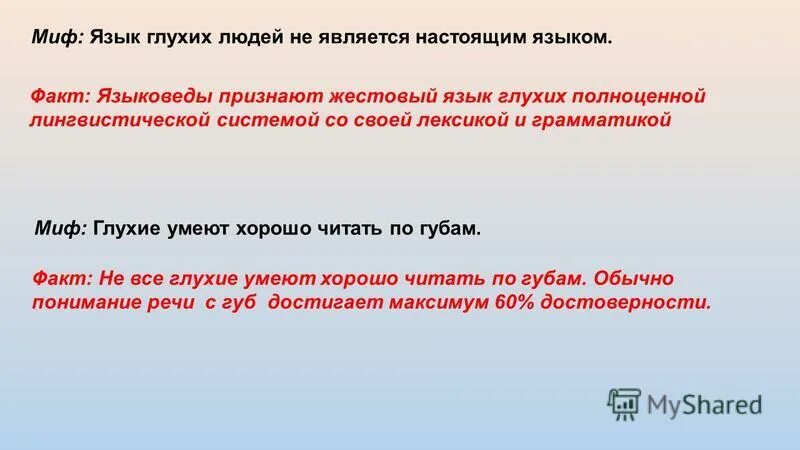 Миф: Язык глухих людей не является настоящим языком.

Факт: Языковеды признают жестовый язык глухих полноценной лингвистической системой со своей лексикой и грамматикой

Миф: Глухие умеют хорошо читать по губам.

Факт: Не все глухие умеют хорошо читать по губам. Обычно понимание речи с губ достигает максимум 60% достоверности.

MyShared